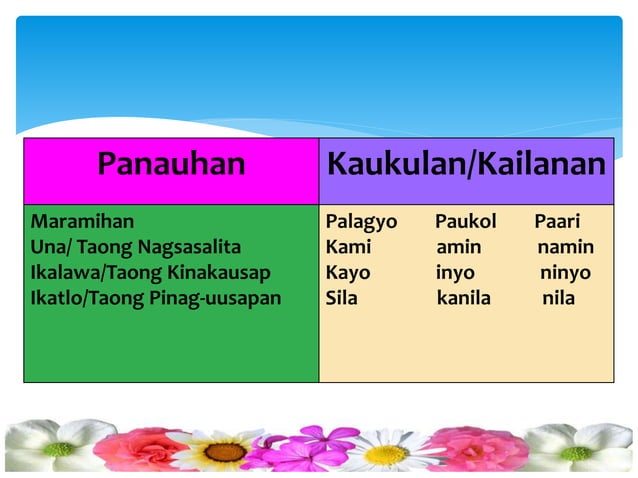 | Panauhan | Kaukulan/Kailanan |
|---|---|
| Maramihan<br>Una/ Taong Nagsasalita<br>Ikalawa/Taong Kinakausap<br>Ikatlo/Taong Pinag-uusapan | Palagyo Paukol Paari<br>Kami amin namin<br>Kayo inyo ninyo<br>Sila kanila nila |